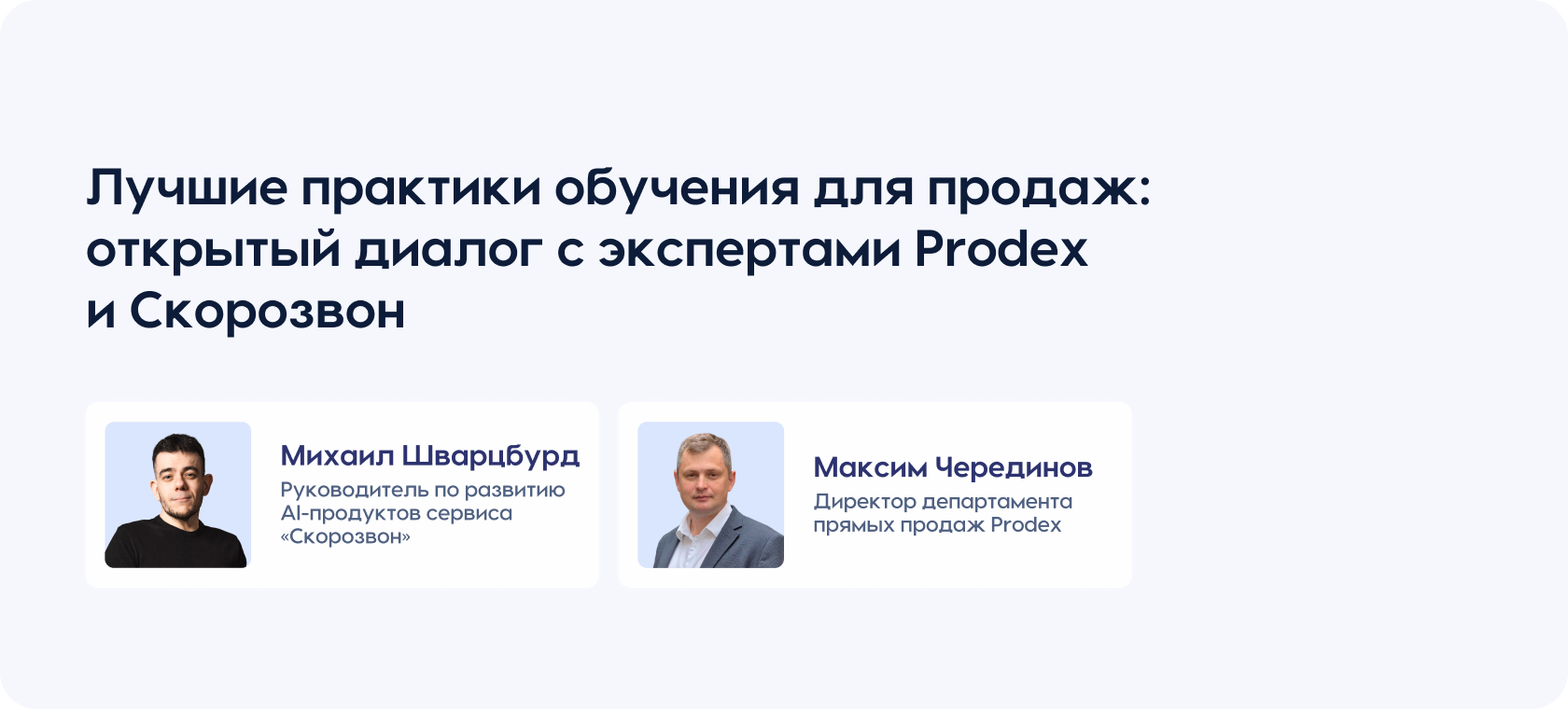 Лучшие практики обучения для продаж: открытый диалог с экспертами Prodex и Скорозвон

Михаил Шварцбурд
Руководитель по развитию AI-продуктов сервиса «Скорозвон»

Максим Черединов
Директор департамента прямых продаж Prodex